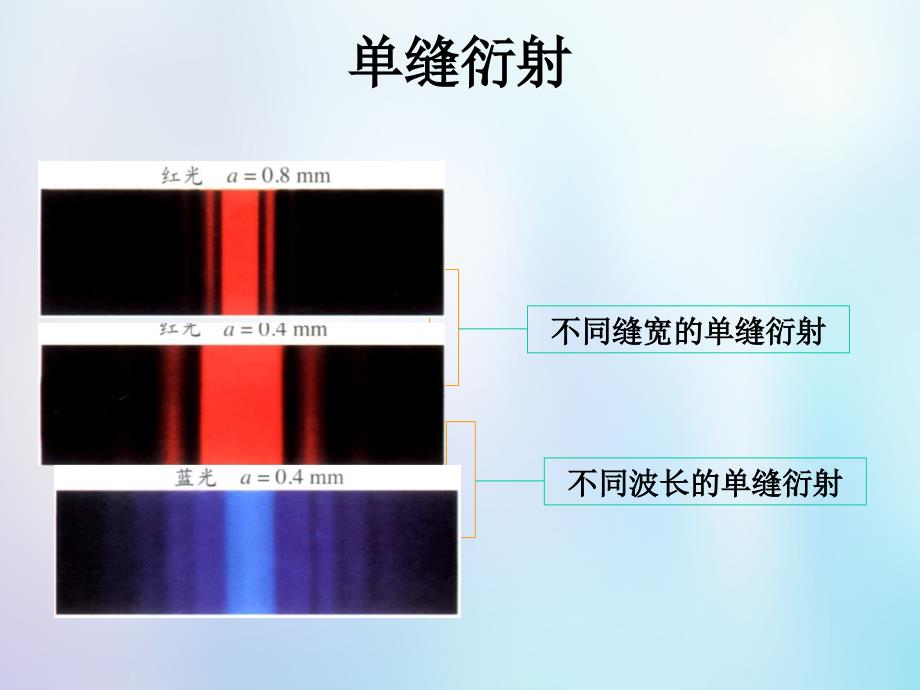 单缝衍射

红光 $a = 0.8$ mm

红光 $a = 0.4$ mm

蓝光 $a = 0.4$ mm

不同缝宽的单缝衍射

不同波长的单缝衍射